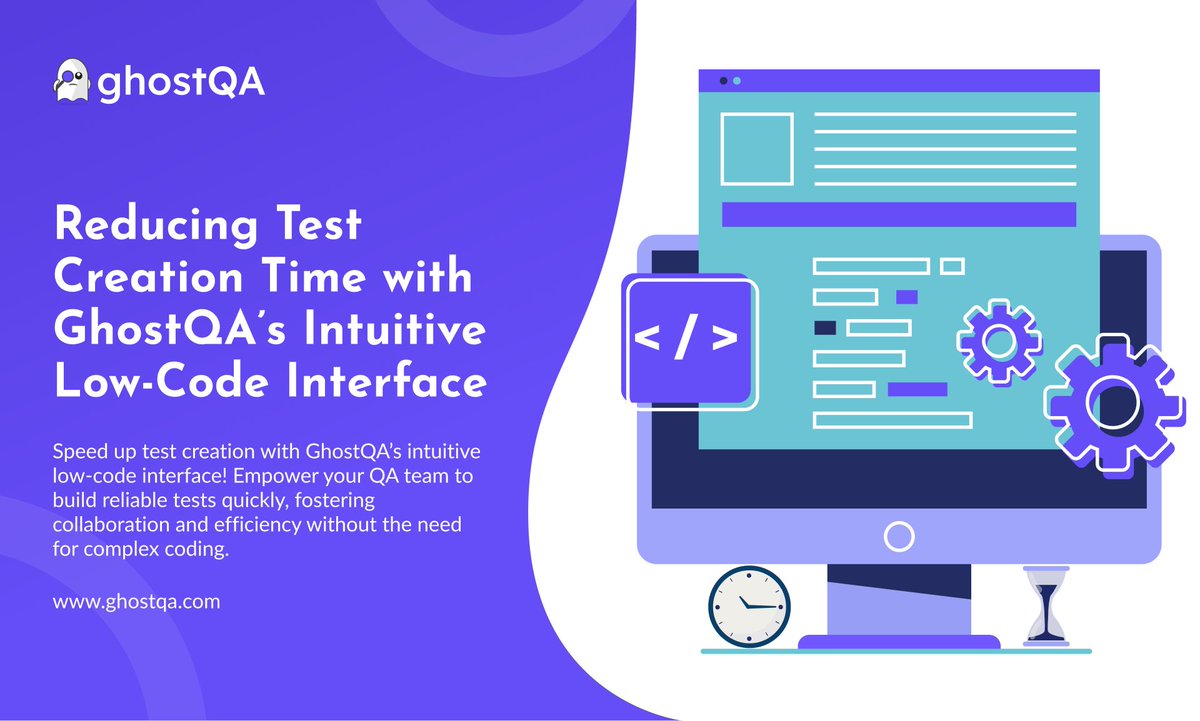 ghostQA

Reducing Test Creation Time with GhostQA's Intuitive Low-Code Interface

Speed up test creation with GhostQA's intuitive low-code interface! Empower your QA team to build reliable tests quickly, fostering collaboration and efficiency without the need for complex coding.

www.ghostqa.com

< / >